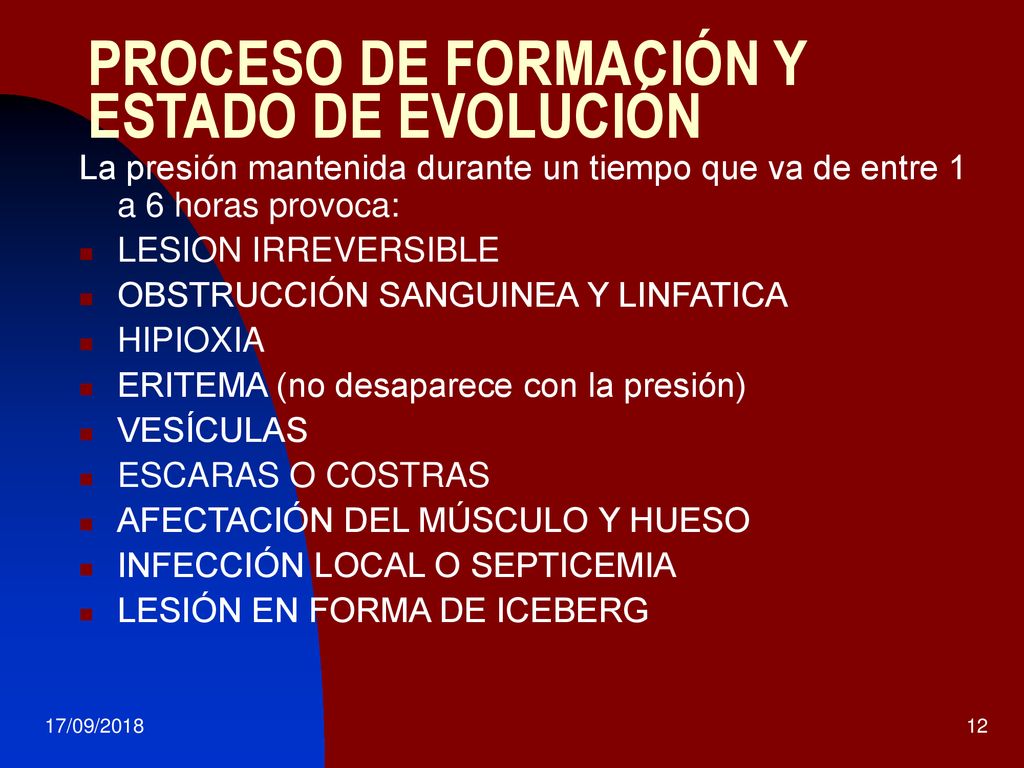 PROCESO DE FORMACIÓN Y ESTADO DE EVOLUCIÓN

La presión mantenida durante un tiempo que va de entre 1 a 6 horas provoca:

- LESION IRREVERSIBLE
- OBSTRUCCIÓN SANGUINEA Y LINFATICA
- HIPIOXIA
- ERITEMA (no desaparece con la presión)
- VESÍCULAS
- ESCARAS O COSTRAS
- AFECTACIÓN DEL MÚSCULO Y HUESO
- INFECCIÓN LOCAL O SEPTICEMIA
- LESIÓN EN FORMA DE ICEBERG

17/09/2018

12